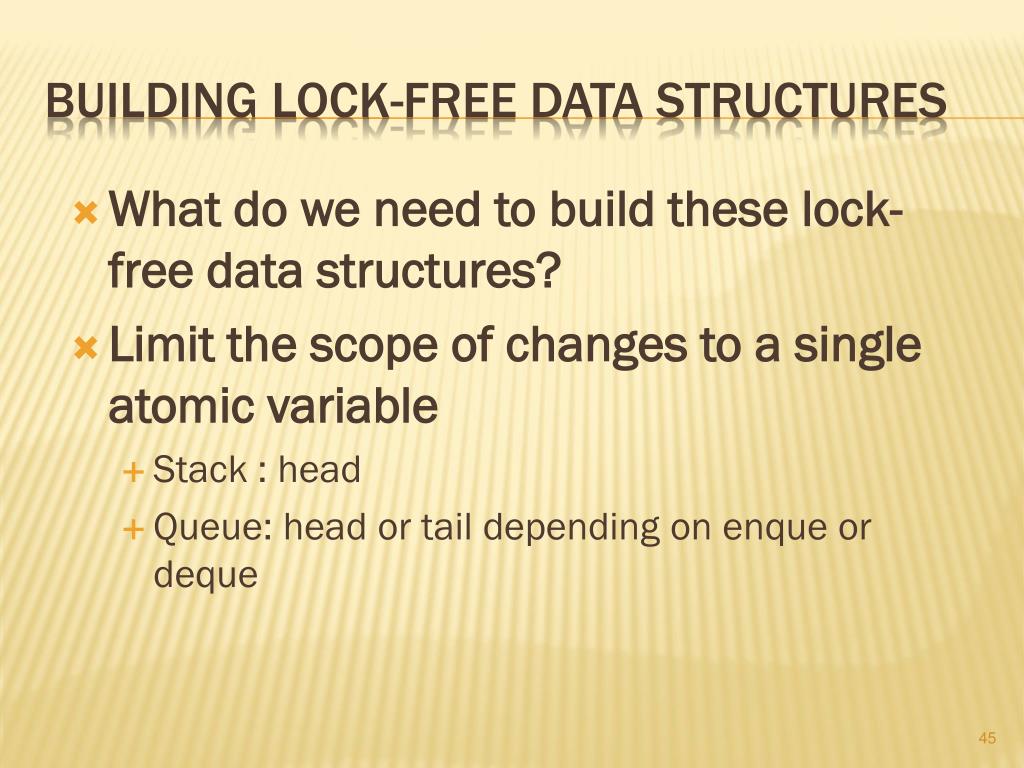 BUILDING LOCK-FREE DATA STRUCTURES

What do we need to build these lock-free data structures?

Limit the scope of changes to a single atomic variable

Stack : head

Queue: head or tail depending on enque or deque

45